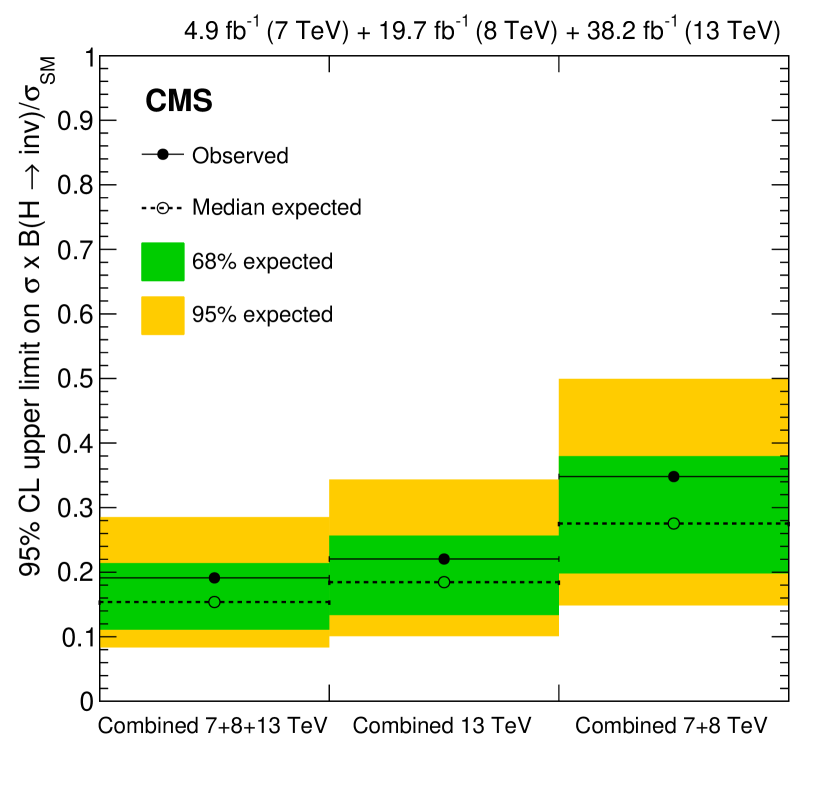 4.9 $fb^{-1}$ (7 TeV) + 19.7 $fb^{-1}$ (8 TeV) + 38.2 $fb^{-1}$ (13 TeV)

CMS

Observed

Median expected

68% expected

95% expected

95% CL upper limit on $\sigma \times B(H \rightarrow inv)/\sigma_{SM}$

1
0.9
0.8
0.7
0.6
0.5
0.4
0.3
0.2
0.1
0

Combined 7+8+13 TeV
Combined 13 TeV
Combined 7+8 TeV